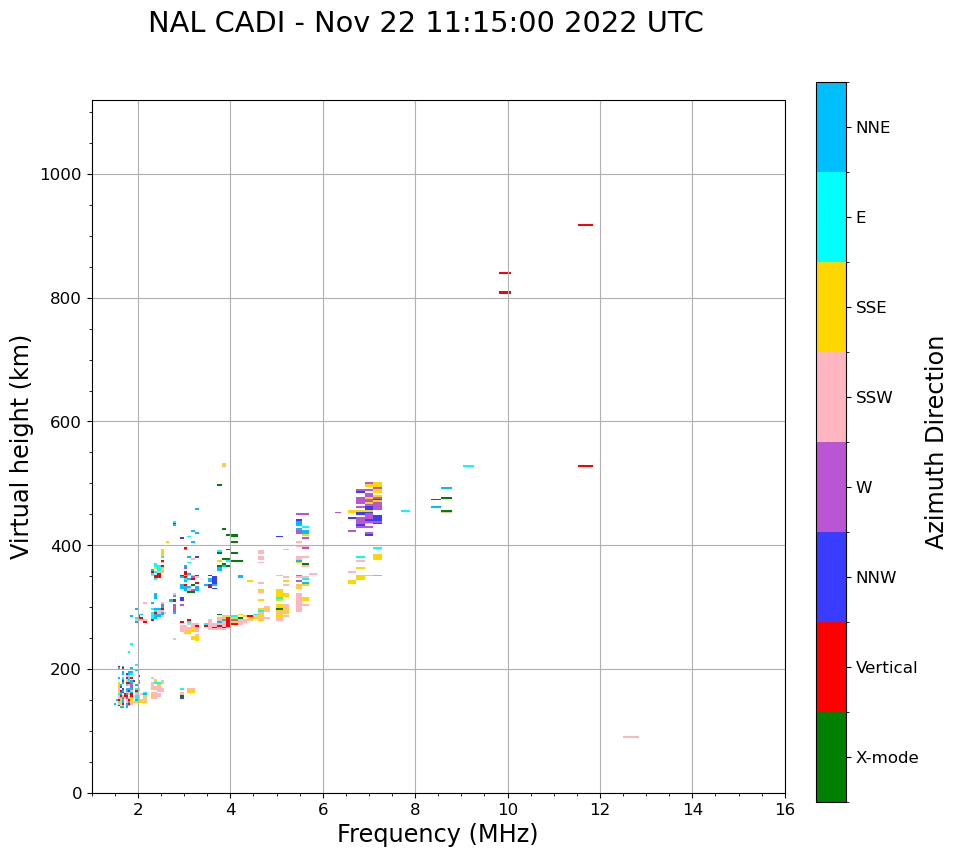 NAL CADI - Nov 22 11:15:00 2022 UTC

Virtual height (km)

1000
800
600
400
200
0

2 4 6 8 10 12 14 16

Frequency (MHz)

NNE
E
SSE
SSW
W
NNW
Vertical
X-mode

Azimuth Direction